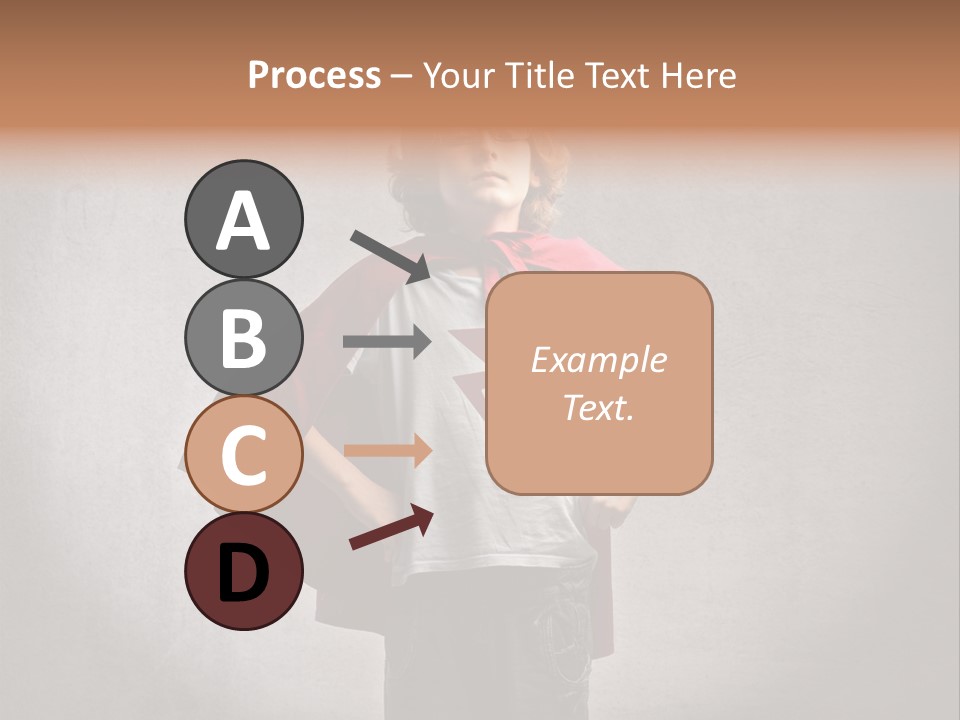 Process – Your Title Text Here

A

B

C

D

Example Text.